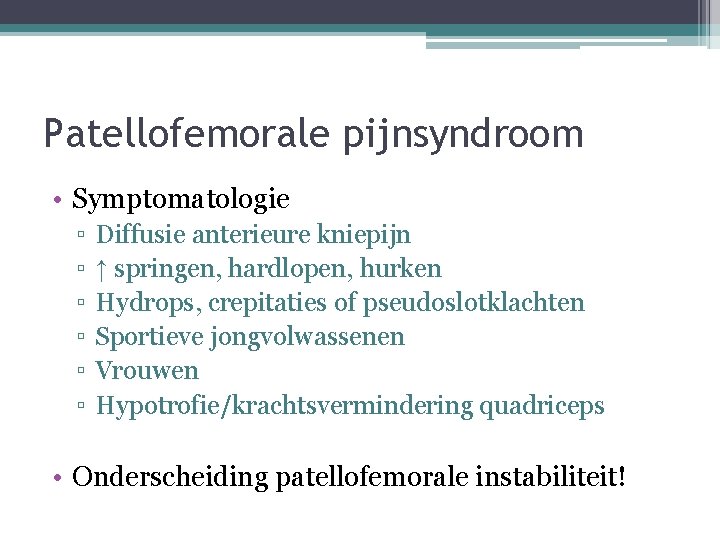 Patellofemorale pijnsyndroom

• Symptomatologie
▫ Diffusie anterieure kniepijn
▫ ↑ springen, hardlopen, hurken
▫ Hydrops, crepitaties of pseudoslotklachten
▫ Sportieve jongvolwassenen
▫ Vrouwen
▫ Hypotrofie/krachtsvermindering quadriceps

• Onderscheiding patellofemorale instabiliteit!